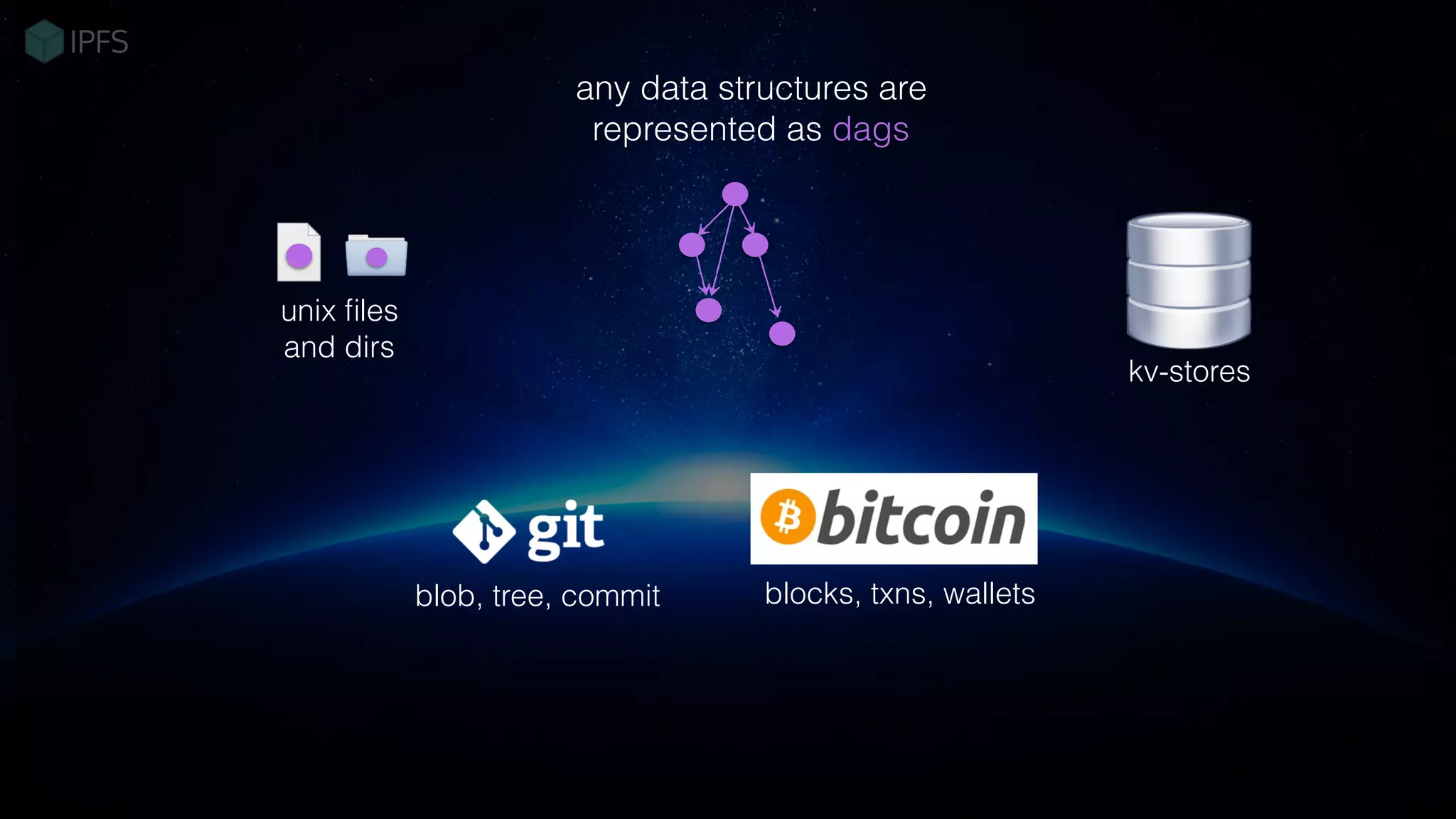 IPFS

any data structures are represented as dags

unix files and dirs

kv-stores

git

blob, tree, commit

bitcoin

blocks, txns, wallets